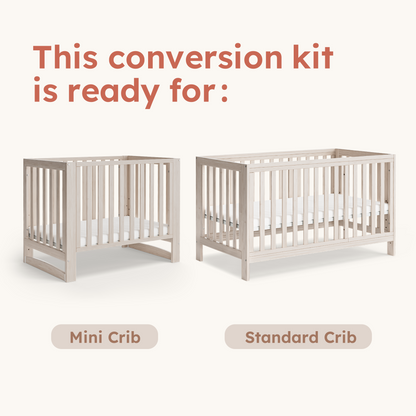 This conversion kit is ready for :

Mini Crib

Standard Crib